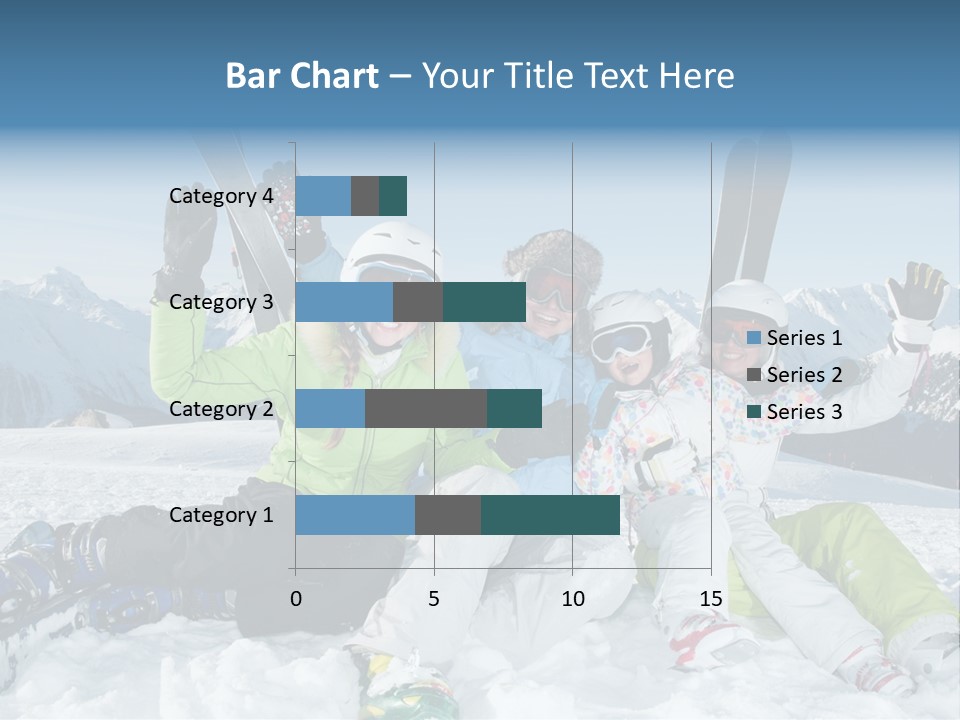 Bar Chart – Your Title Text Here

Category 4
Category 3
Category 2
Category 1

0
5
10
15

Series 1
Series 2
Series 3